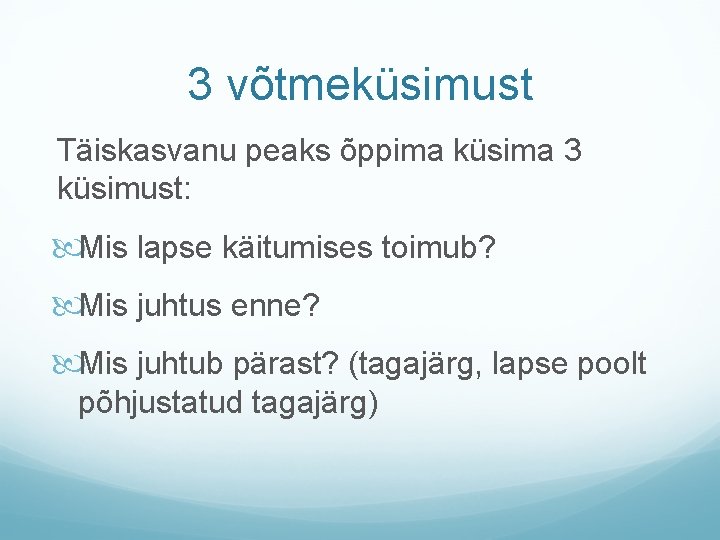 3 võtmeküsimust

Täiskasvanu peaks õppima küsima 3 küsimust:

Mis lapse käitumises toimub?

Mis juhtus enne?

Mis juhtub pärast? (tagajärg, lapse poolt põhjustatud tagajärg)